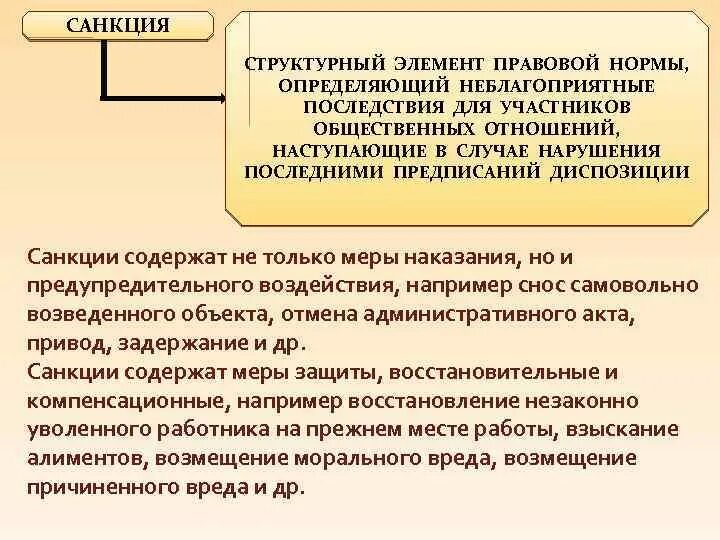 САНКЦИЯ

СТРУКТУРНЫЙ ЭЛЕМЕНТ ПРАВОВОЙ НОРМЫ, ОПРЕДЕЛЯЮЩИЙ НЕБЛАГОПРИЯТНЫЕ ПОСЛЕДСТВИЯ ДЛЯ УЧАСТНИКОВ ОБЩЕСТВЕННЫХ ОТНОШЕНИЙ, НАСТУПАЮЩИЕ В СЛУЧАЕ НАРУШЕНИЯ ПОСЛЕДНИМИ ПРЕДПИСАНИЙ ДИСПОЗИЦИИ

Санкции содержат не только меры наказания, но и предупредительного воздействия, например снос самовольно возведенного объекта, отмена административного акта, привод, задержание и др.
Санкции содержат меры защиты, восстановительные и компенсационные, например восстановление незаконно уволенного работника на прежнем месте работы, взыскание алиментов, возмещение морального вреда, возмещение причиненного вреда и др.